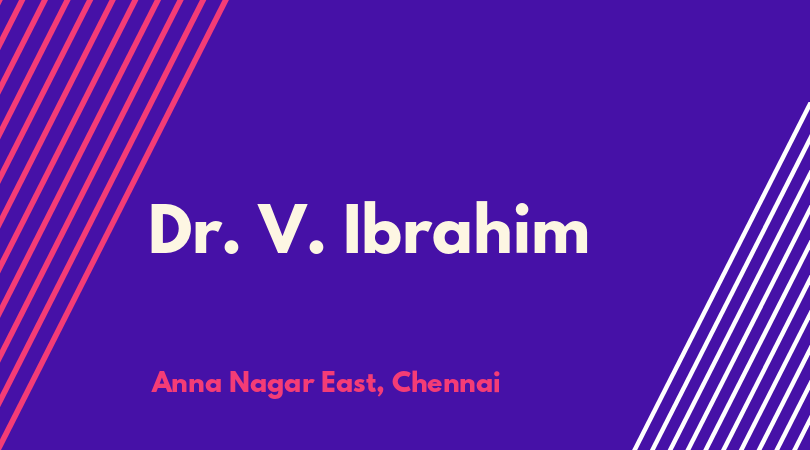 Dr. V. Ibrahim

Anna Nagar East, Chennai